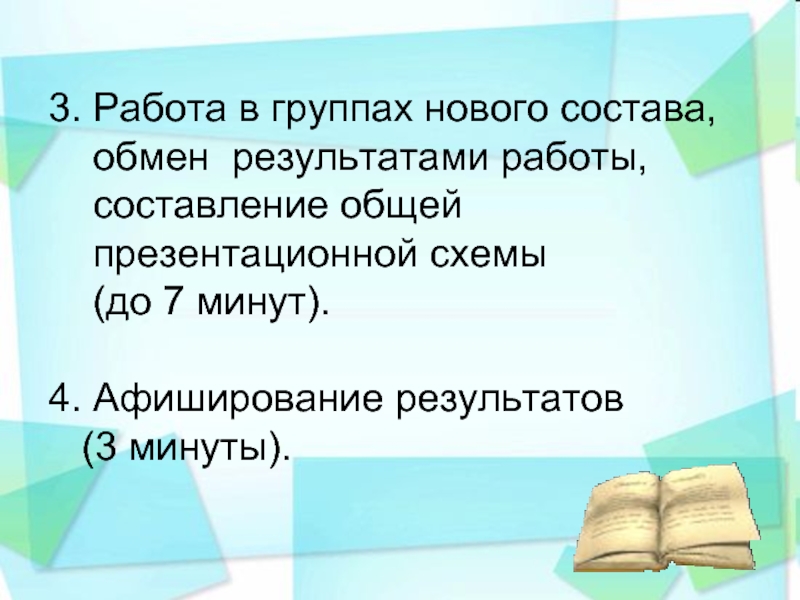 3. Работа в группах нового состава, обмен результатами работы, составление общей презентационной схемы (до 7 минут).

4. Афиширование результатов (3 минуты).